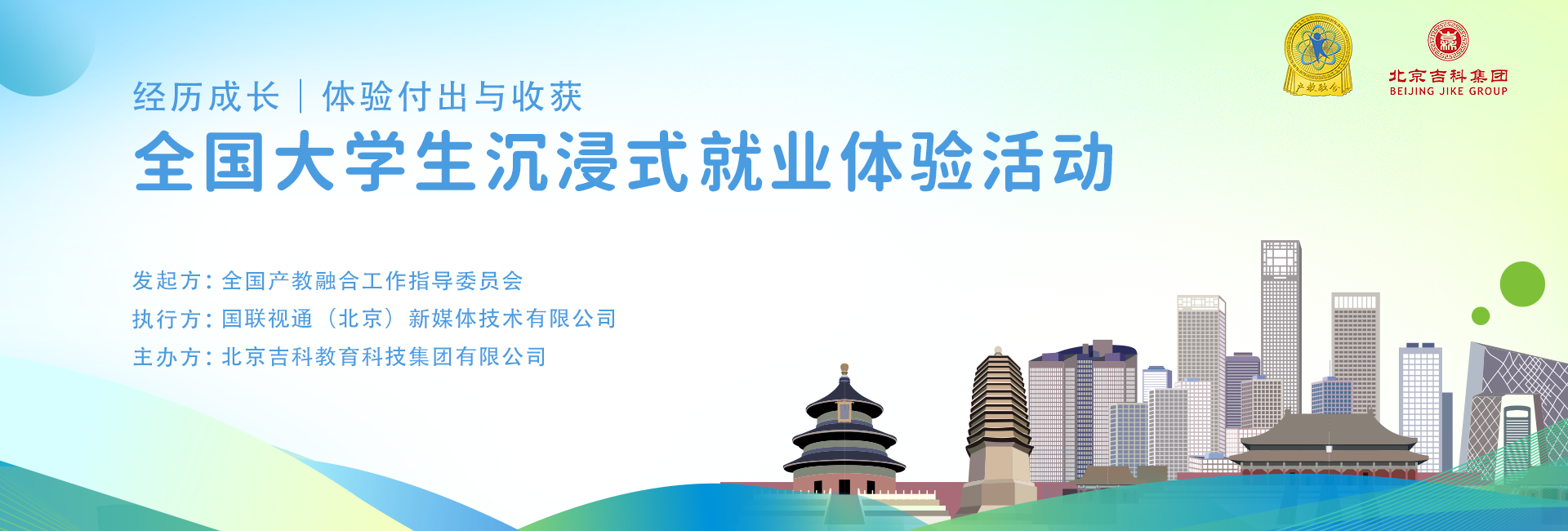 产教融合

北京吉科集团
BEIJING JIKE GROUP

经历成长 | 体验付出与收获
全国大学生沉浸式就业体验活动

发起方：全国产教融合工作指导委员会
执行方：国联视通（北京）新媒体技术有限公司
主办方：北京吉科教育科技集团有限公司